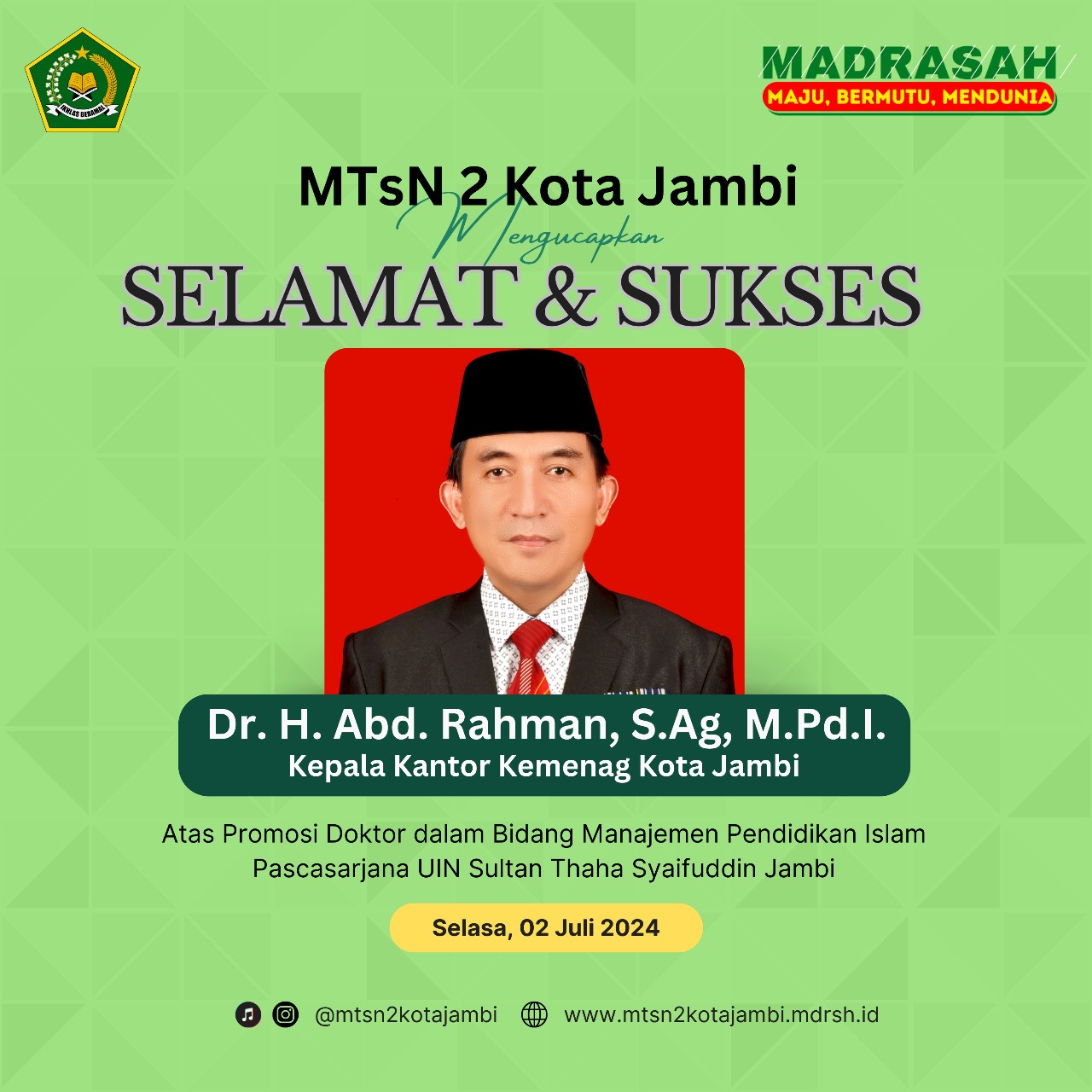 IKHLAS BERAMAL

MADRASAH
MAJU, BERMUTU, MENDUNIA

MTsN 2 Kota Jambi
Mengucapkan
SELAMAT & SUKSES

Dr. H. Abd. Rahman, S.Ag, M.Pd.I.
Kepala Kantor Kemenag Kota Jambi

Atas Promosi Doktor dalam Bidang Manajemen Pendidikan Islam Pascasarjana UIN Sultan Thaha Syaifuddin Jambi

Selasa, 02 Juli 2024

@mtsn2kotajambi www.mtsn2kotajambi.mdrsh.id